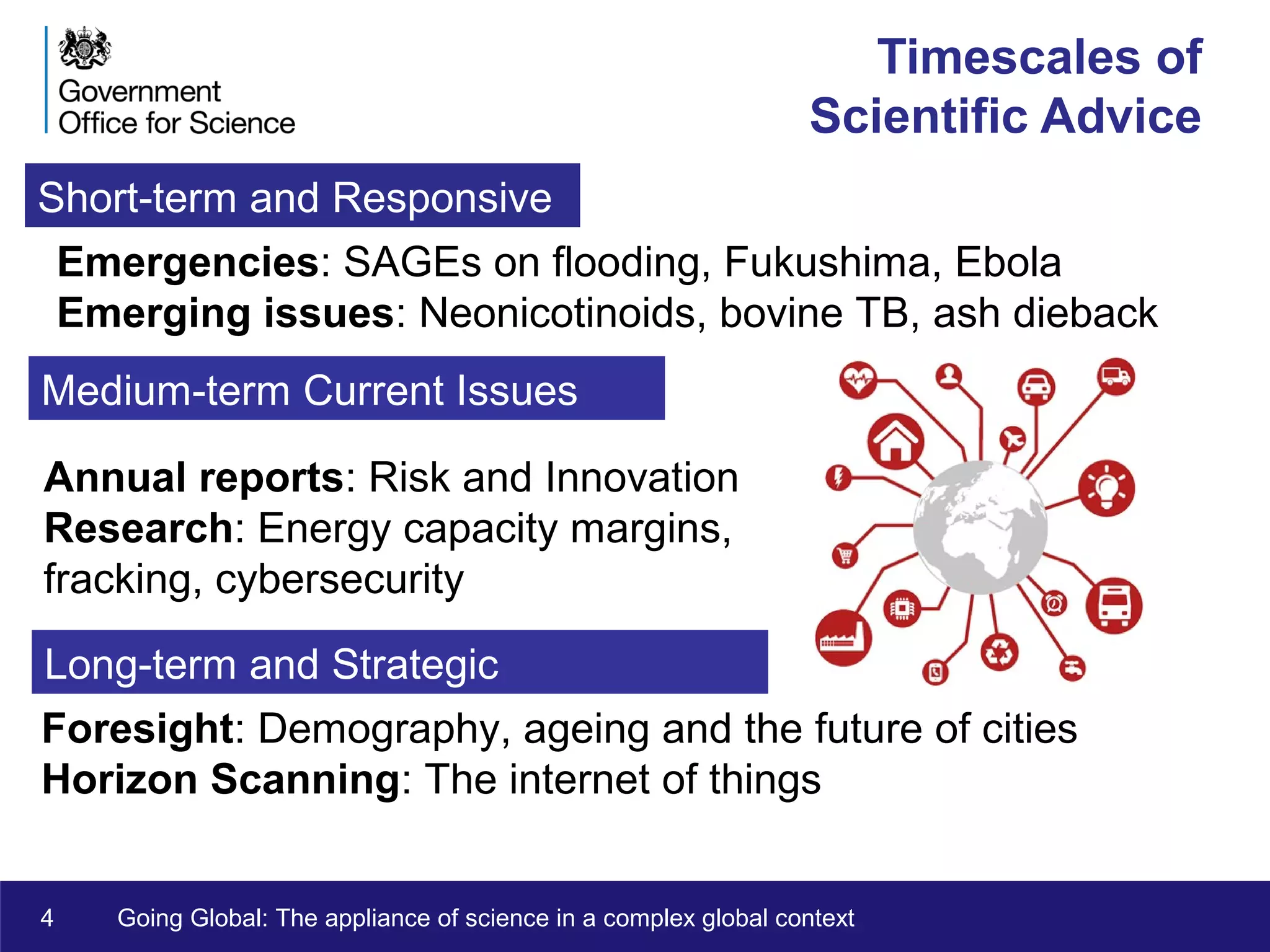 Government Office for Science

Timescales of Scientific Advice

Short-term and Responsive

Emergencies: SAGEs on flooding, Fukushima, Ebola
Emerging issues: Neonicotinoids, bovine TB, ash dieback

Medium-term Current Issues

Annual reports: Risk and Innovation
Research: Energy capacity margins, fracking, cybersecurity

Long-term and Strategic

Foresight: Demography, ageing and the future of cities
Horizon Scanning: The internet of things

4 Going Global: The appliance of science in a complex global context